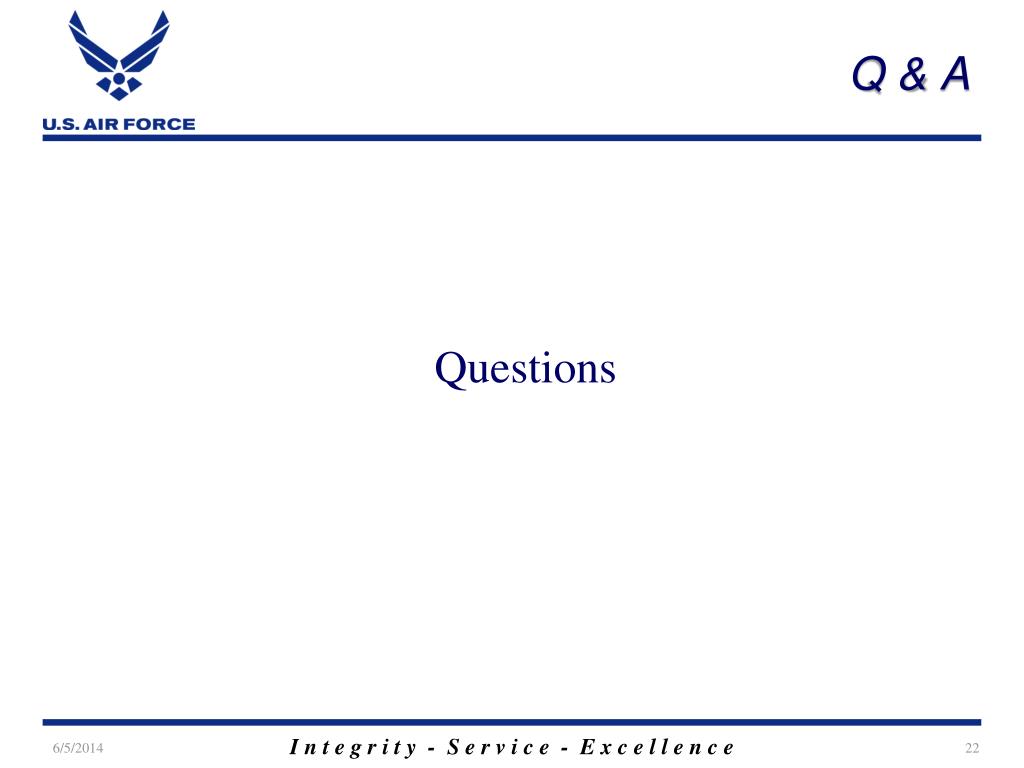 U.S. AIR FORCE

Q & A

Questions

6/5/2014

Integrity - Service - Excellence

22